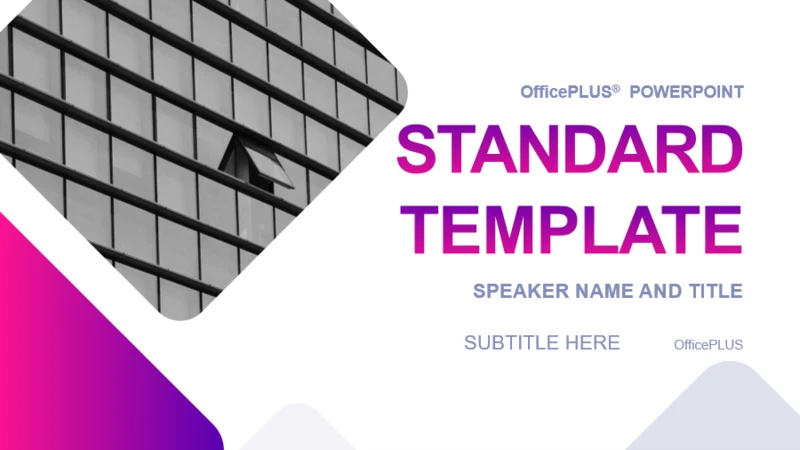 OfficePLUS® POWERPOINT

STANDARD TEMPLATE

SPEAKER NAME AND TITLE

SUBTITLE HERE

OfficePLUS